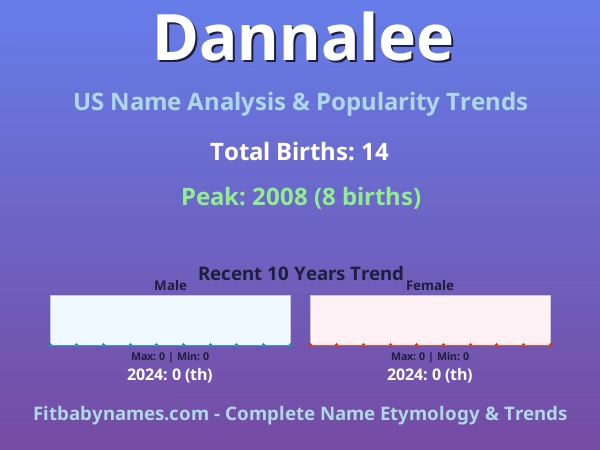 Dannalee

US Name Analysis & Popularity Trends

Total Births: 14

Peak: 2008 (8 births)

Recent 10 Years Trend

Male

Max: 0 | Min: 0

2024: 0 (th)

Female

Max: 0 | Min: 0

2024: 0 (th)

Fitbabynames.com - Complete Name Etymology & Trends